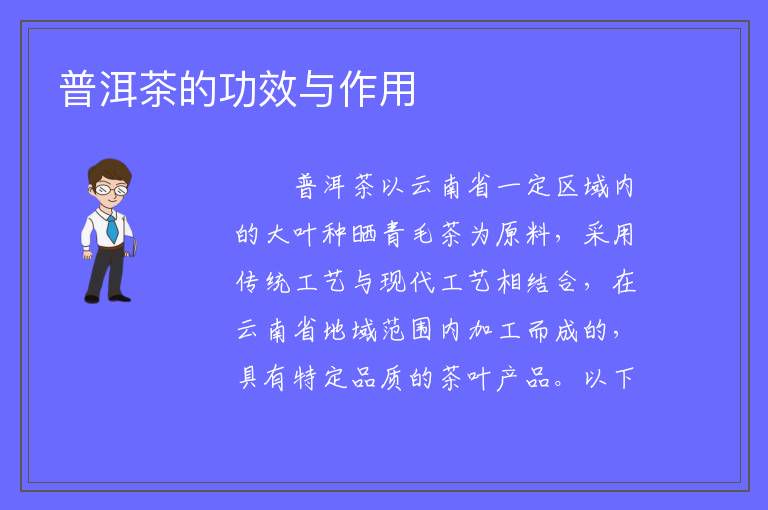 普洱茶的功效与作用

普洱茶以云南省一定区域内的大叶种晒青毛茶为原料，采用传统工艺与现代工艺相结合，在云南省地域范围内加工而成的，具有特定品质的茶叶产品。以下